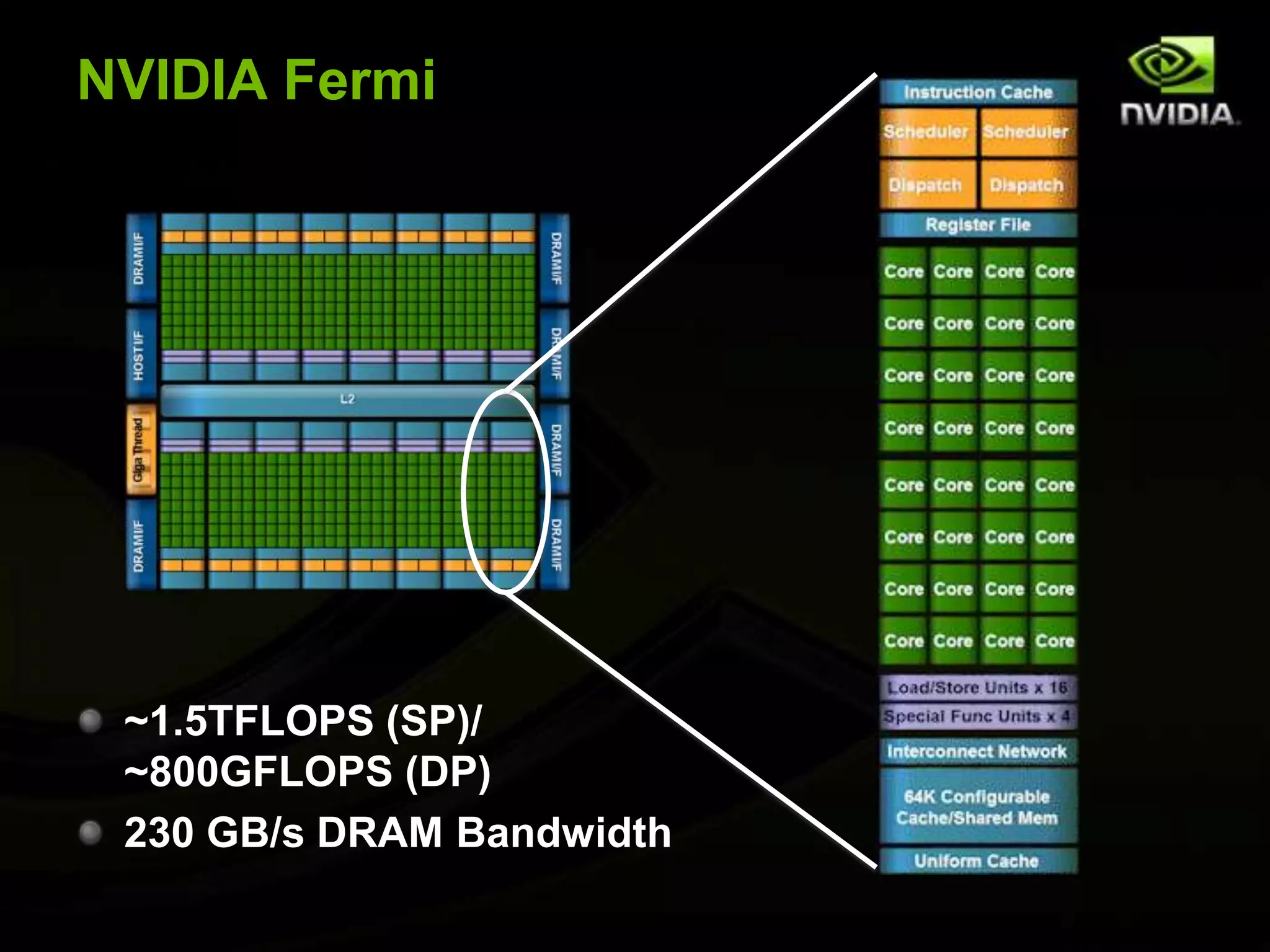 NVIDIA Fermi

NVIDIA

DRAM I/F
HOST I/F
Giga Thread
DRAM I/F
L2
DRAM I/F
DRAM I/F
DRAM I/F
DRAM I/F

Instruction Cache
Scheduler Scheduler
Dispatch Dispatch
Register File
Core Core Core Core
Core Core Core Core
Core Core Core Core
Core Core Core Core
Core Core Core Core
Core Core Core Core
Core Core Core Core
Core Core Core Core
Load/Store Units x 16
Special Func Units x 4
Interconnect Network
64K Configurable Cache/Shared Mem
Uniform Cache

~1.5TFLOPS (SP)/ ~800GFLOPS (DP)

230 GB/s DRAM Bandwidth